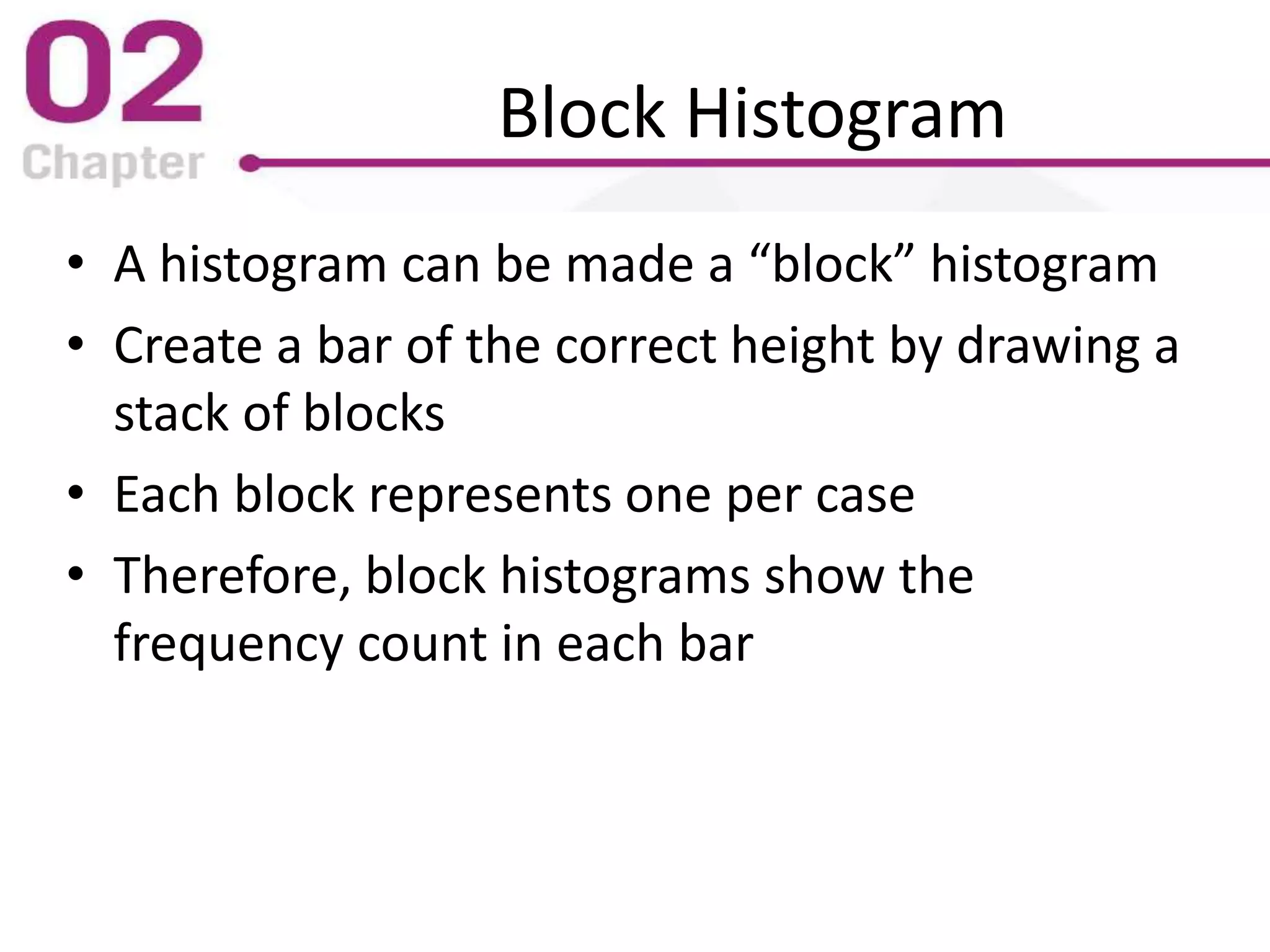 02
Chapter

Block Histogram

• A histogram can be made a “block” histogram
• Create a bar of the correct height by drawing a stack of blocks
• Each block represents one per case
• Therefore, block histograms show the frequency count in each bar